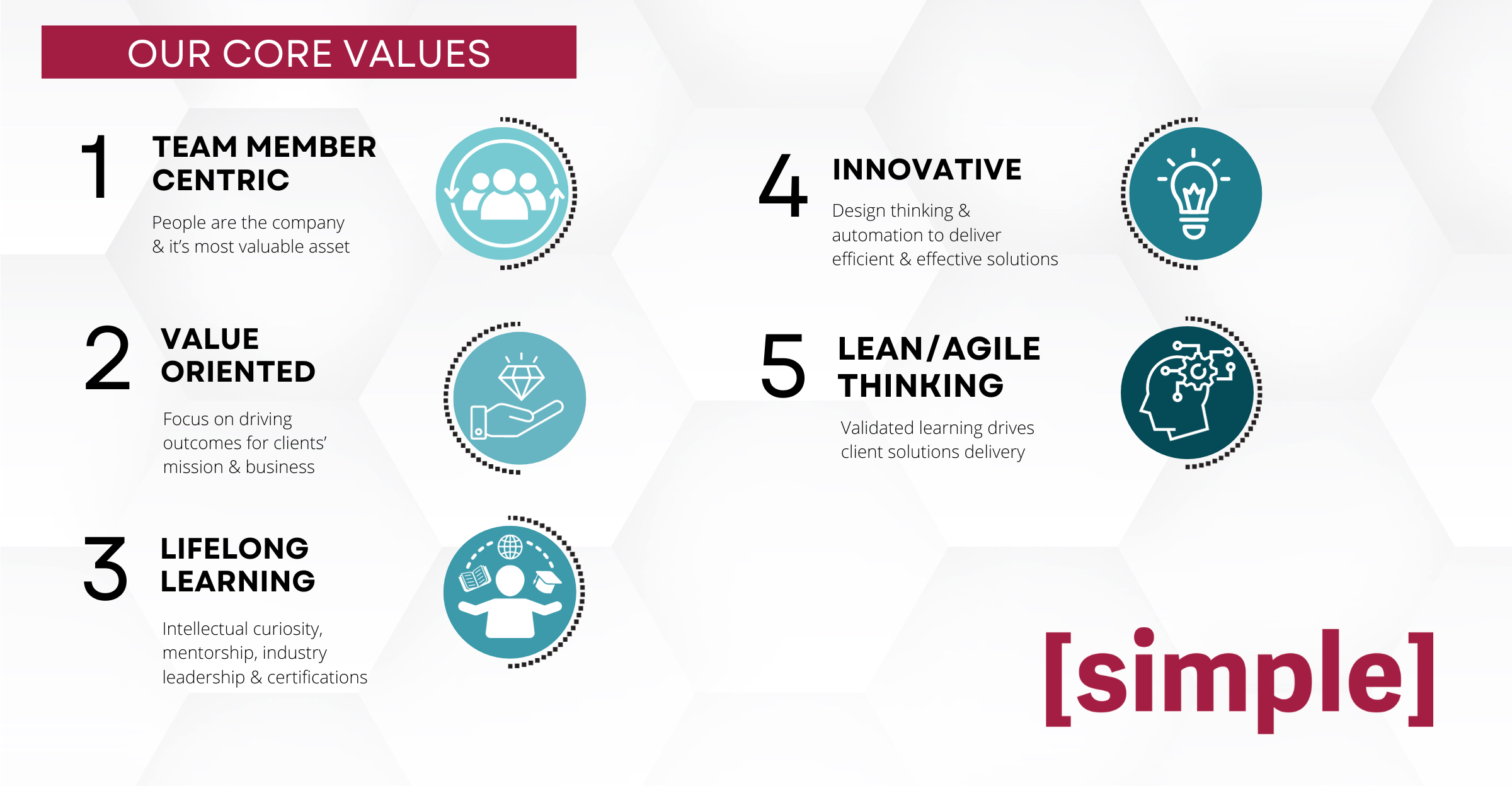 OUR CORE VALUES

1 TEAM MEMBER CENTRIC

People are the company & it's most valuable asset

2 VALUE ORIENTED

Focus on driving outcomes for clients' mission & business

3 LIFELONG LEARNING

Intellectual curiosity, mentorship, industry leadership & certifications

4 INNOVATIVE

Design thinking & automation to deliver efficient & effective solutions

5 LEAN/AGILE THINKING

Validated learning drives client solutions delivery

[simple]